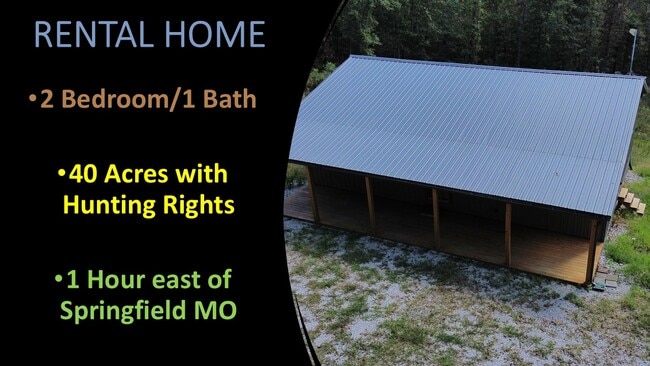 RENTAL HOME

•2 Bedroom/1 Bath

•40 Acres with Hunting Rights

•1 Hour east of Springfield MO